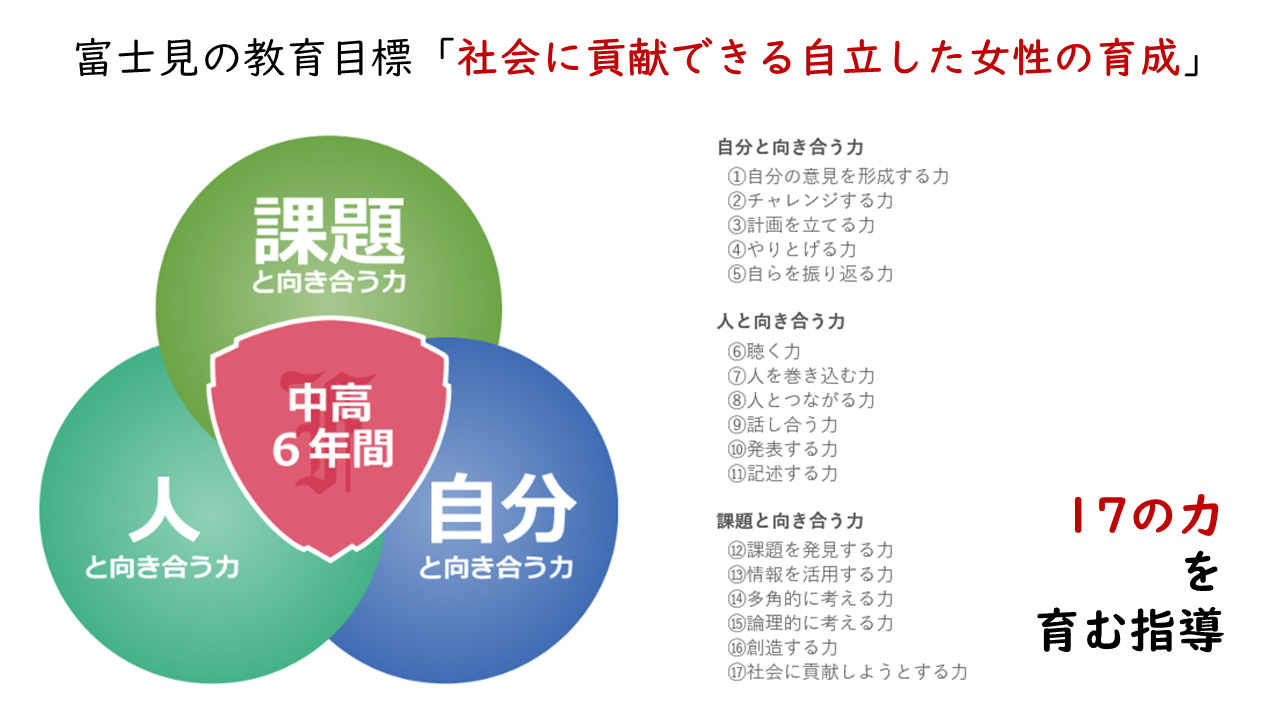 富士見の教育目標「社会に貢献できる自立した女性の育成」

課題
と向き合う力

中高
6年間

人
と向き合う力

自分
と向き合う力

自分と向き合う力
①自分の意見を形成する力
②チャレンジする力
③計画を立てる力
④やりとげる力
⑤自らを振り返る力

人と向き合う力
⑥聴く力
⑦人を巻き込む力
⑧人とつながる力
⑨話し合う力
⑩発表する力
⑪記述する力

課題と向き合う力
⑫課題を発見する力
⑬情報を活用する力
⑭多角的に考える力
⑮論理的に考える力
⑯創造する力
⑰社会に貢献しようとする力

17の力
を
育む指導